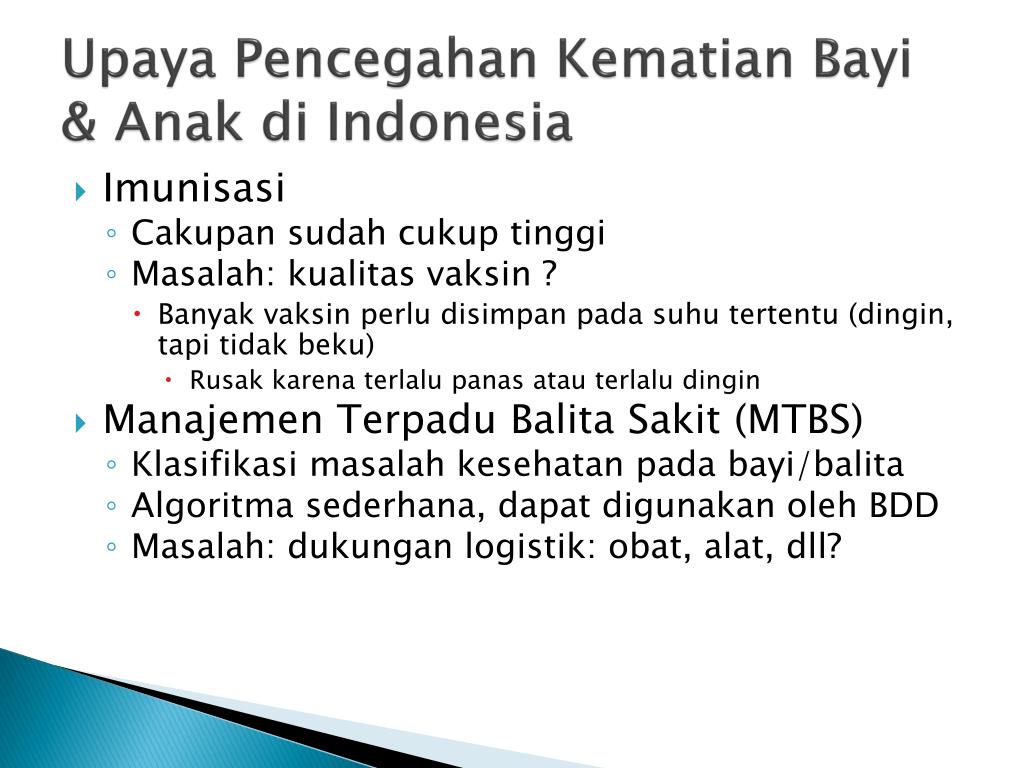 Upaya Pencegahan Kematian Bayi & Anak di Indonesia

Imunisasi
Cakupan sudah cukup tinggi
Masalah: kualitas vaksin ?
Banyak vaksin perlu disimpan pada suhu tertentu (dingin, tapi tidak beku)
Rusak karena terlalu panas atau terlalu dingin

Manajemen Terpadu Balita Sakit (MTBS)
Klasifikasi masalah kesehatan pada bayi/balita
Algoritma sederhana, dapat digunakan oleh BDD
Masalah: dukungan logistik: obat, alat, dll?